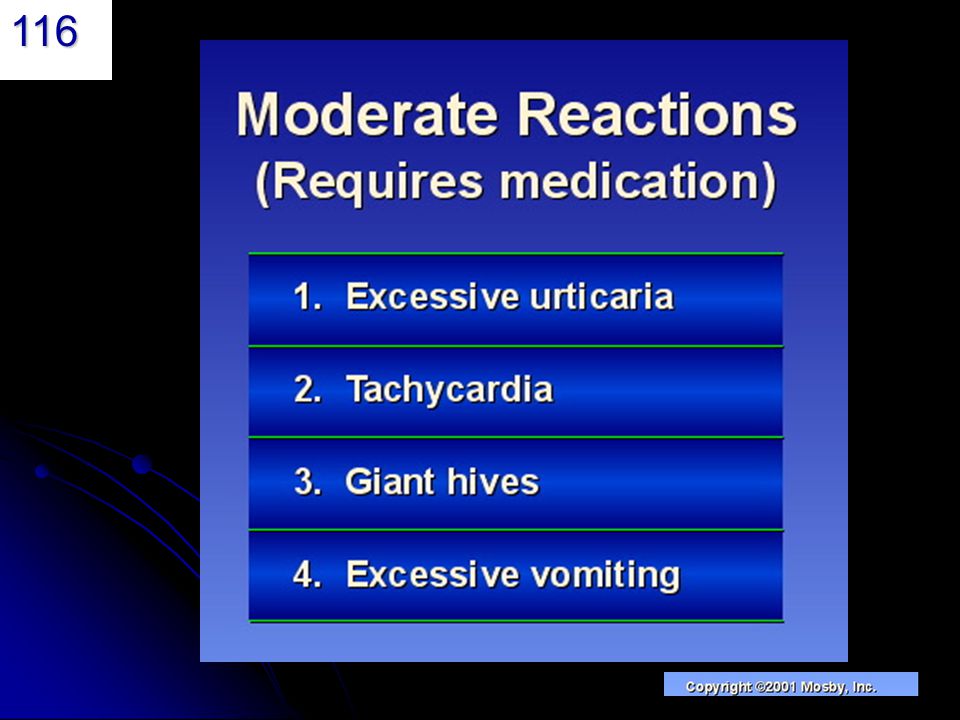 116

Moderate Reactions
(Requires medication)

1. Excessive urticaria
2. Tachycardia
3. Giant hives
4. Excessive vomiting

Copyright ©2001 Mosby, Inc.